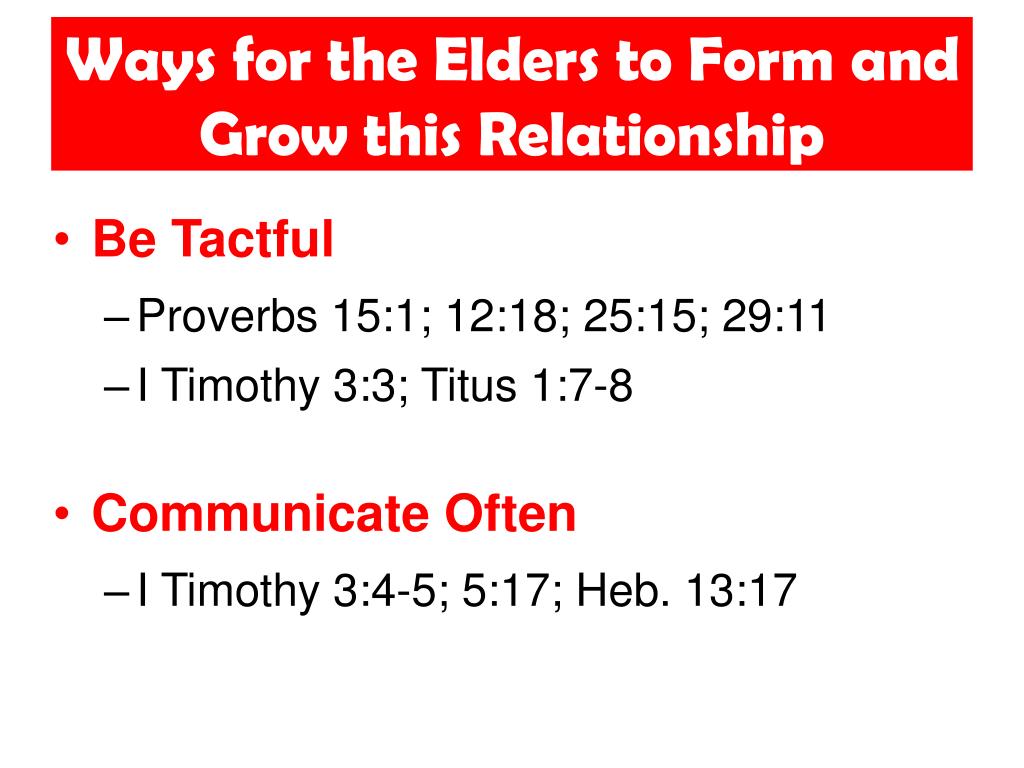 Ways for the Elders to Form and Grow this Relationship

• Be Tactful
– Proverbs 15:1; 12:18; 25:15; 29:11
– I Timothy 3:3; Titus 1:7-8

• Communicate Often
– I Timothy 3:4-5; 5:17; Heb. 13:17